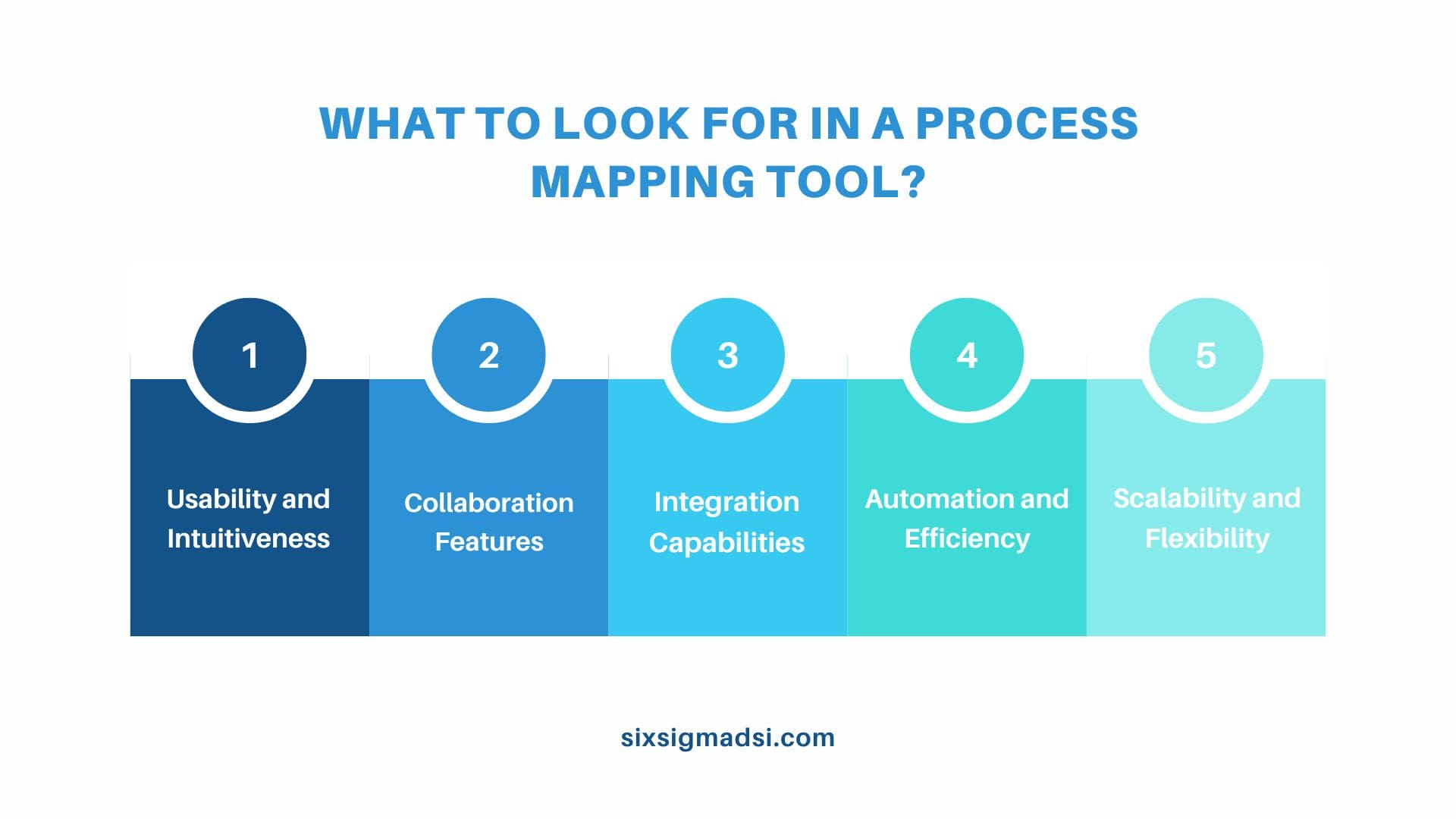 WHAT TO LOOK FOR IN A PROCESS MAPPING TOOL?

1

Usability and Intuitiveness

2

Collaboration Features

3

Integration Capabilities

4

Automation and Efficiency

5

Scalability and Flexibility

sixsigmadsi.com